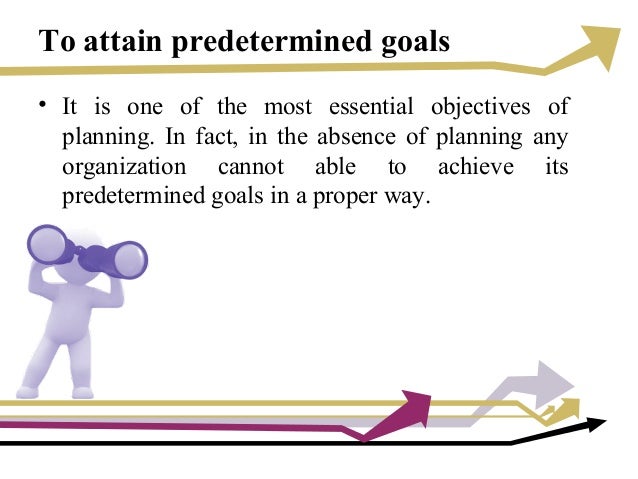 To attain predetermined goals

• It is one of the most essential objectives of planning. In fact, in the absence of planning any organization cannot able to achieve its predetermined goals in a proper way.